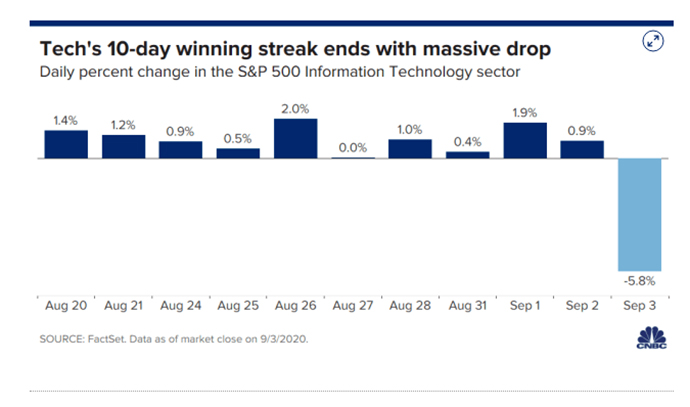 Tech's 10-day winning streak ends with massive drop
Daily percent change in the S&P 500 Information Technology sector

1.4%
1.2%
0.9%
0.5%
2.0%
0.0%
1.0%
0.4%
1.9%
0.9%
-5.8%

Aug 20
Aug 21
Aug 24
Aug 25
Aug 26
Aug 27
Aug 28
Aug 31
Sep 1
Sep 2
Sep 3

SOURCE: FactSet. Data as of market close on 9/3/2020.

CNBC